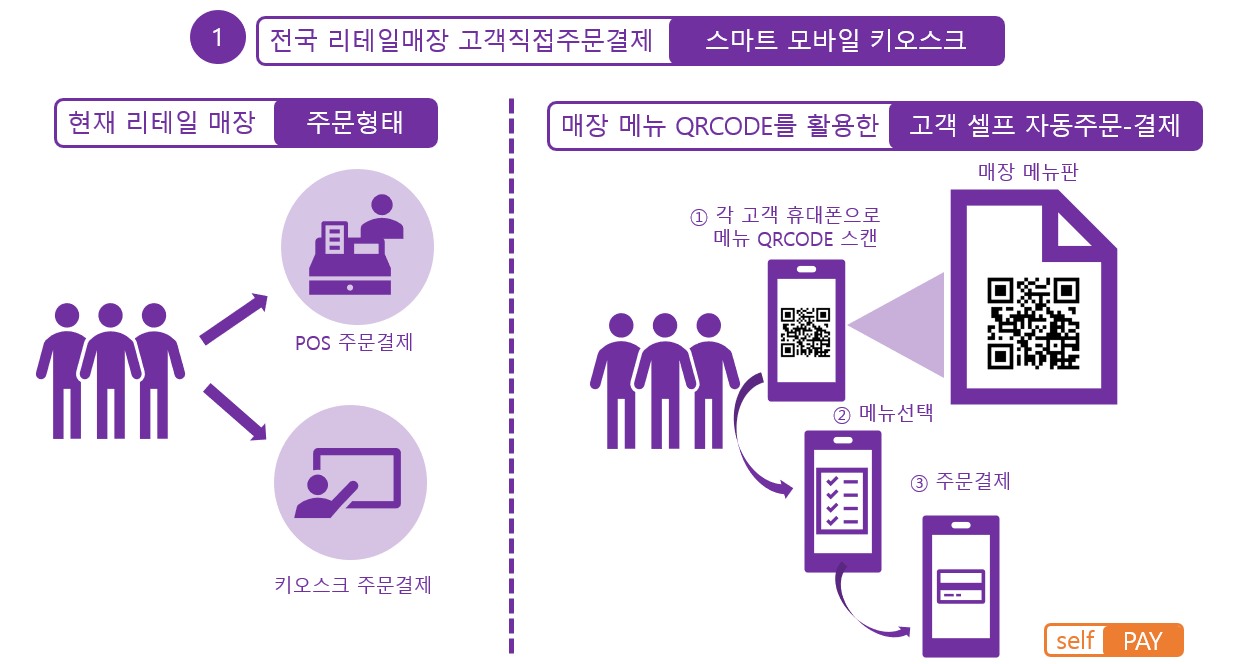 1 전국 리테일매장 고객직접주문결제 스마트 모바일 키오스크

현재 리테일 매장 주문형태

POS 주문결제

키오스크 주문결제

매장 메뉴 QRCODE를 활용한 고객 셀프 자동주문-결제

매장 메뉴판

① 각 고객 휴대폰으로 메뉴 QRCODE 스캔

② 메뉴선택

③ 주문결제

self PAY